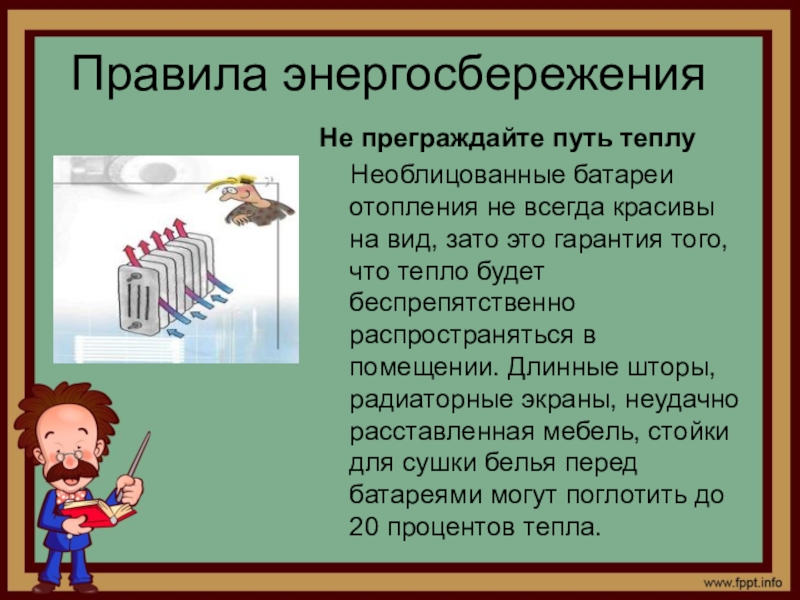 Правила энергосбережения

Не преграждайте путь теплу

Необлицованные батареи отопления не всегда красивы на вид, зато это гарантия того, что тепло будет беспрепятственно распространяться в помещении. Длинные шторы, радиаторные экраны, неудачно расставленная мебель, стойки для сушки белья перед батареями могут поглотить до 20 процентов тепла.

www.fppt.info